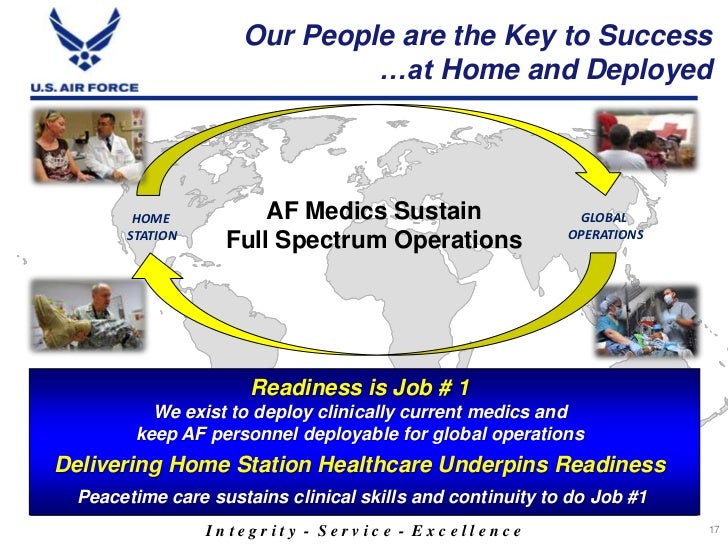 U.S. AIR FORCE

Our People are the Key to Success
…at Home and Deployed

HOME STATION

AF Medics Sustain
Full Spectrum Operations

GLOBAL OPERATIONS

Readiness is Job # 1
We exist to deploy clinically current medics and keep AF personnel deployable for global operations

Delivering Home Station Healthcare Underpins Readiness
Peacetime care sustains clinical skills and continuity to do Job #1

Integrity - Service - Excellence

17